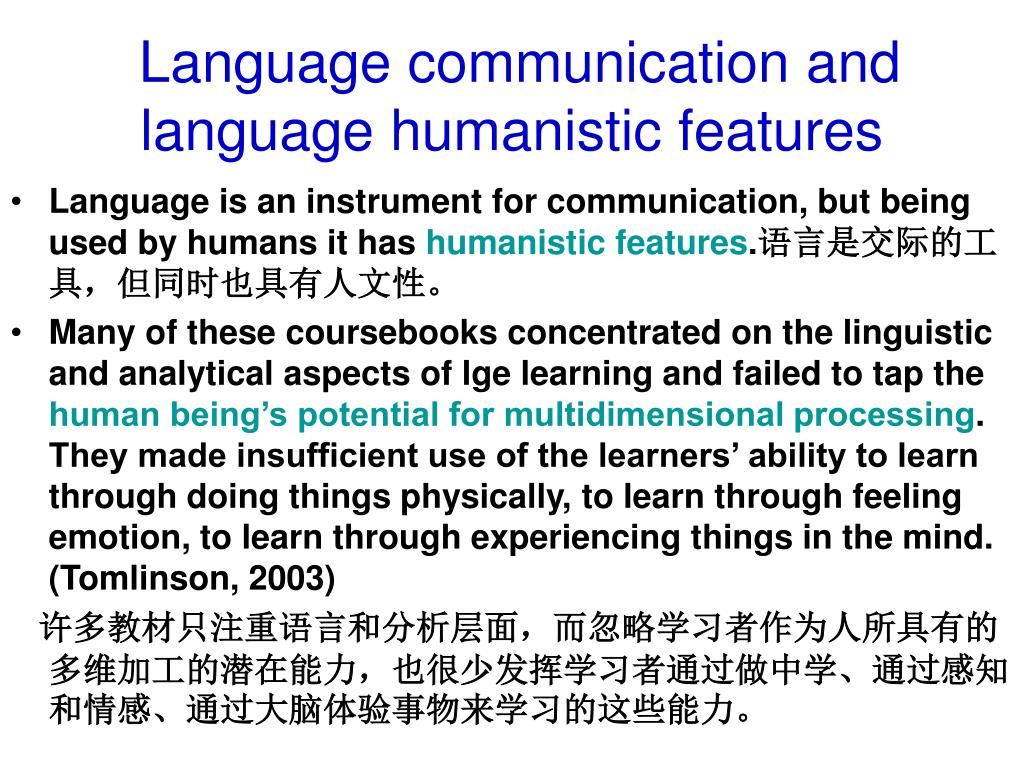 Language communication and language humanistic features

• Language is an instrument for communication, but being used by humans it has humanistic features.语言是交际的工具，但同时也具有人文性。

• Many of these coursebooks concentrated on the linguistic and analytical aspects of lge learning and failed to tap the human being’s potential for multidimensional processing. They made insufficient use of the learners’ ability to learn through doing things physically, to learn through feeling emotion, to learn through experiencing things in the mind. (Tomlinson, 2003)

许多教材只注重语言和分析层面，而忽略学习者作为人所具有的多维加工的潜在能力，也很少发挥学习者通过做中学、通过感知和情感、通过大脑体验事物来学习的这些能力。